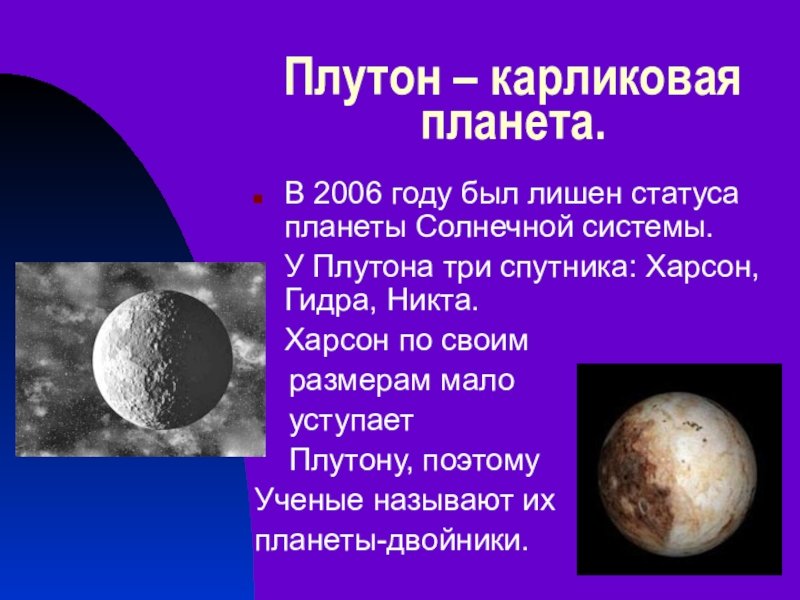 Плутон – карликовая планета.

В 2006 году был лишен статуса планеты Солнечной системы.

У Плутона три спутника: Харсон, Гидра, Никта.

Харсон по своим размерам мало уступает Плутону, поэтому Ученые называют их планеты-двойники.